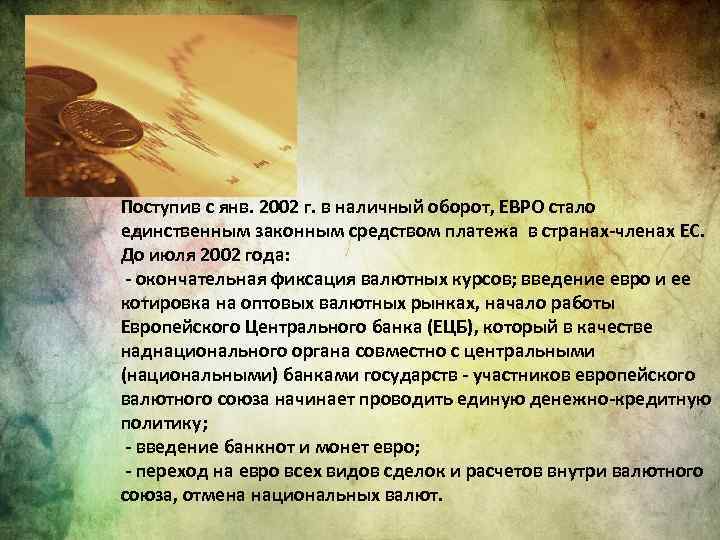 Поступив с янв. 2002 г. в наличный оборот, ЕВРО стало единственным законным средством платежа в странах-членах ЕС.
До июля 2002 года:
- окончательная фиксация валютных курсов; введение евро и ее котировка на оптовых валютных рынках, начало работы Европейского Центрального банка (ЕЦБ), который в качестве наднационального органа совместно с центральными (национальными) банками государств - участников европейского валютного союза начинает проводить единую денежно-кредитную политику;
- введение банкнот и монет евро;
- переход на евро всех видов сделок и расчетов внутри валютного союза, отмена национальных валют.